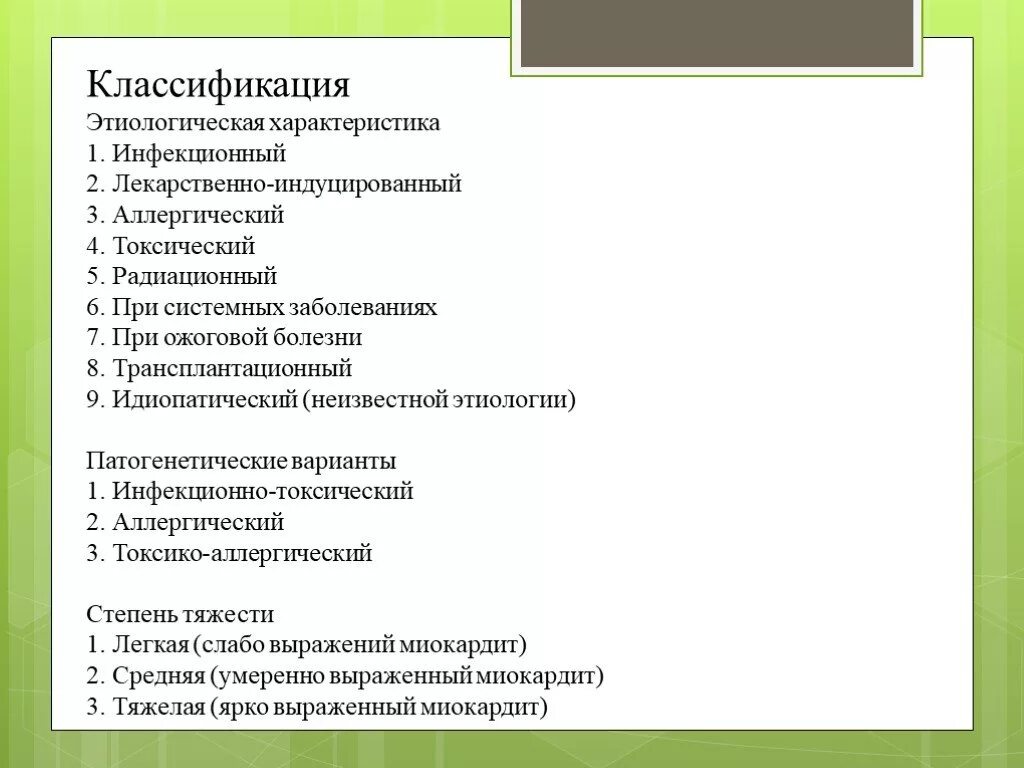 Классификация

Этиологическая характеристика
1. Инфекционный
2. Лекарственно-индуцированный
3. Аллергический
4. Токсический
5. Радиационный
6. При системных заболеваниях
7. При ожоговой болезни
8. Трансплантационный
9. Идиопатический (неизвестной этиологии)

Патогенетические варианты
1. Инфекционно-токсический
2. Аллергический
3. Токсико-аллергический

Степень тяжести
1. Легкая (слабо выражений миокардит)
2. Средняя (умеренно выраженный миокардит)
3. Тяжелая (ярко выраженный миокардит)